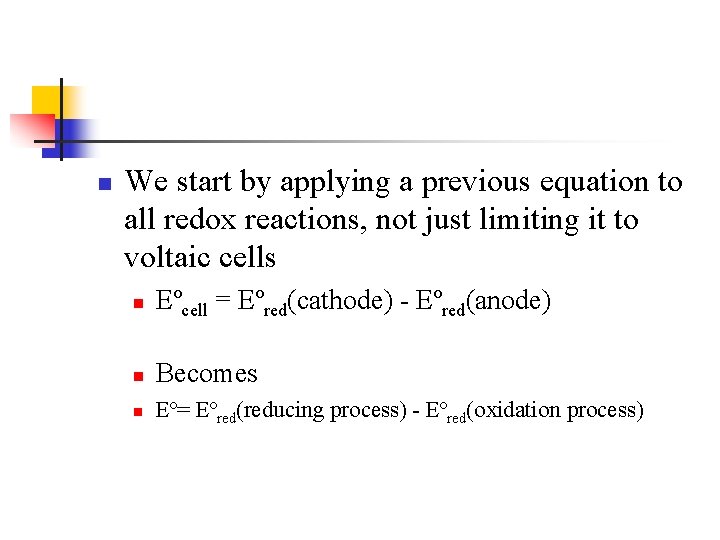 We start by applying a previous equation to all redox reactions, not just limiting it to voltaic cells

$E^o_{cell} = E^o_{red}$(cathode) - $E^o_{red}$(anode)

Becomes

$E^o = E^o_{red}$(reducing process) - $E^o_{red}$(oxidation process)